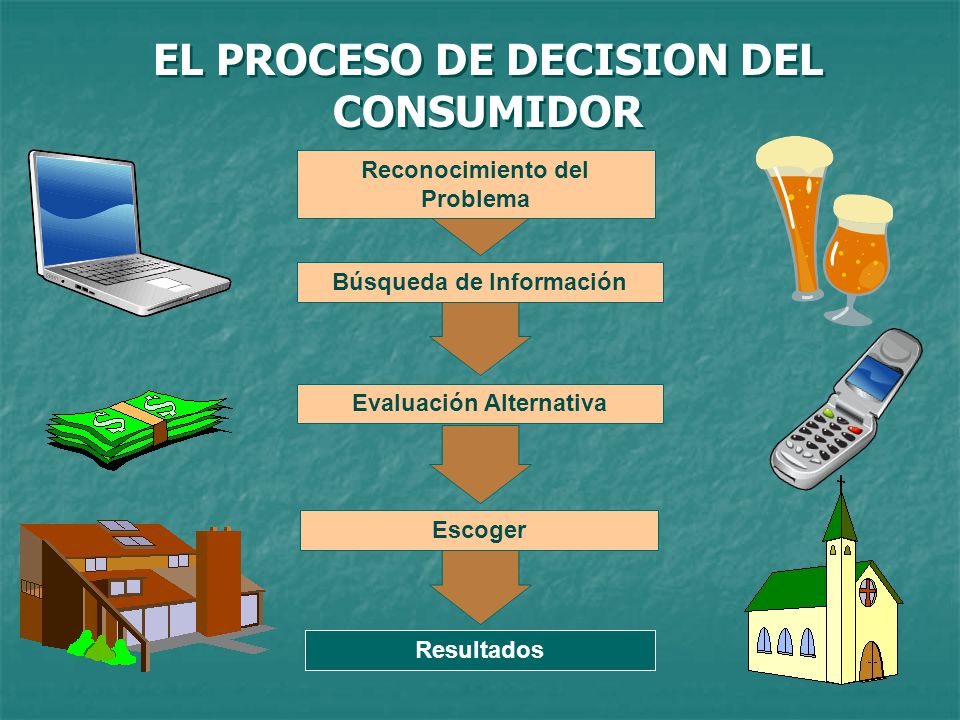 EL PROCESO DE DECISION DEL CONSUMIDOR

Reconocimiento del Problema

Búsqueda de Información

Evaluación Alternativa

Escoger

Resultados